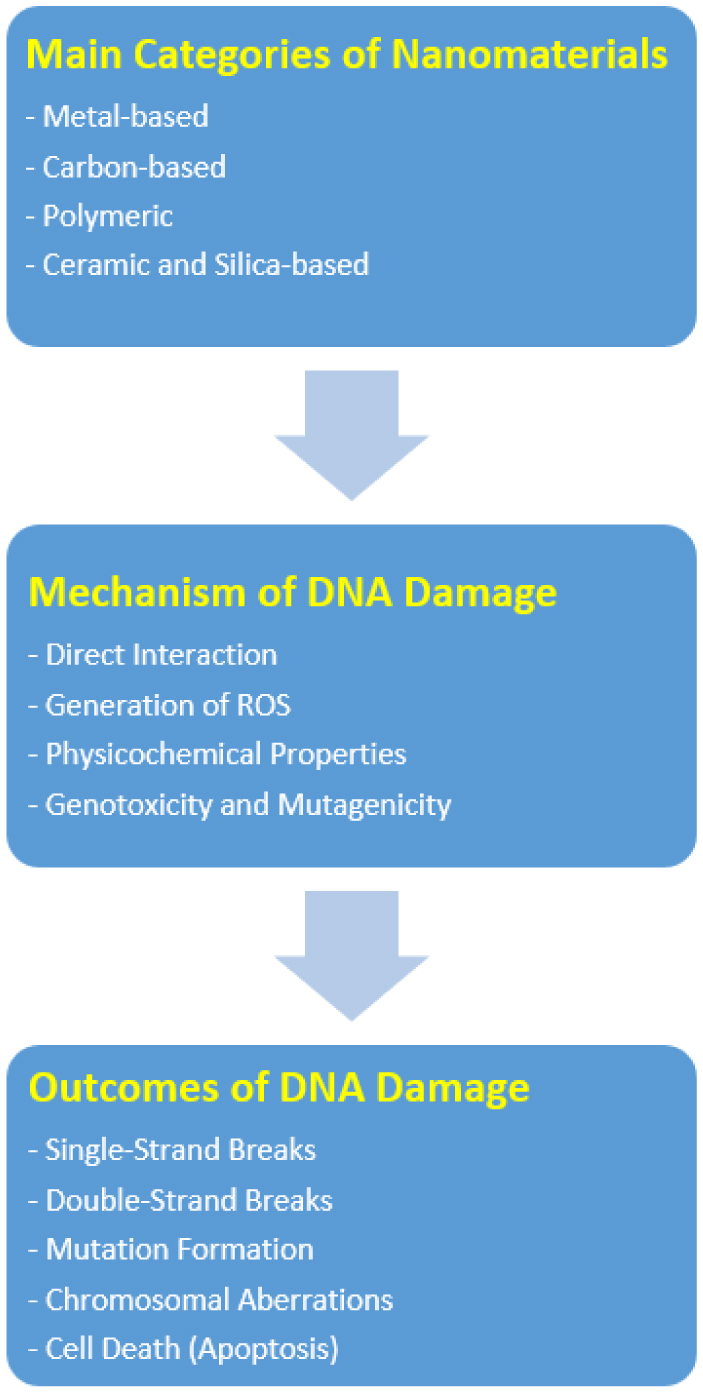 Main Categories of Nanomaterials

- Metal-based
- Carbon-based
- Polymeric
- Ceramic and Silica-based

Mechanism of DNA Damage

- Direct Interaction
- Generation of ROS
- Physicochemical Properties
- Genotoxicity and Mutagenicity

Outcomes of DNA Damage

- Single-Strand Breaks
- Double-Strand Breaks
- Mutation Formation
- Chromosomal Aberrations
- Cell Death (Apoptosis)